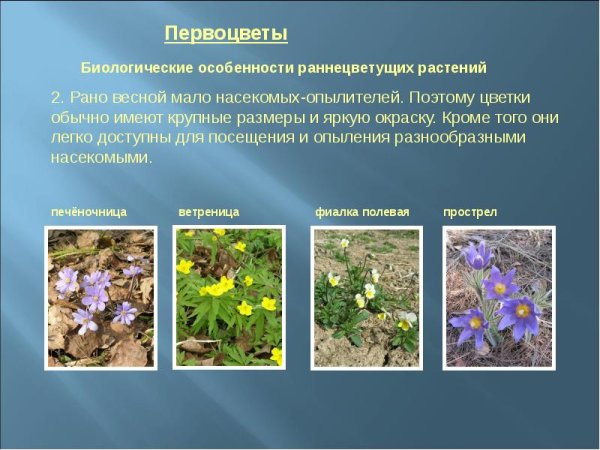 Первоцветы

Биологические особенности раннецветущих растений

2. Рано весной мало насекомых-опылителей. Поэтому цветки обычно имеют крупные размеры и яркую окраску. Кроме того они легко доступны для посещения и опыления разнообразными насекомыми.

печёночница

ветреница

фиалка полевая

прострел